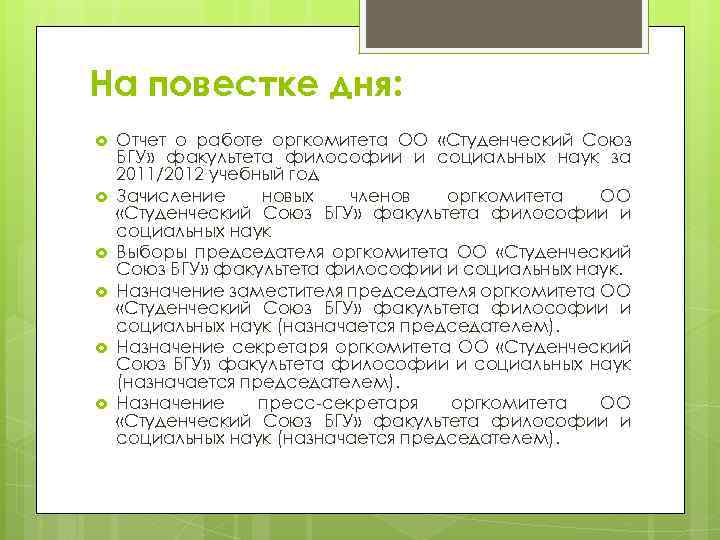 На повестке дня:

Отчет о работе оргкомитета ОО «Студенческий Союз БГУ» факультета философии и социальных наук за 2011/2012 учебный год

Зачисление новых членов оргкомитета ОО «Студенческий Союз БГУ» факультета философии и социальных наук

Выборы председателя оргкомитета ОО «Студенческий Союз БГУ» факультета философии и социальных наук.

Назначение заместителя председателя оргкомитета ОО «Студенческий Союз БГУ» факультета философии и социальных наук (назначается председателем).

Назначение секретаря оргкомитета ОО «Студенческий Союз БГУ» факультета философии и социальных наук (назначается председателем).

Назначение пресс-секретаря оргкомитета ОО «Студенческий Союз БГУ» факультета философии и социальных наук (назначается председателем).